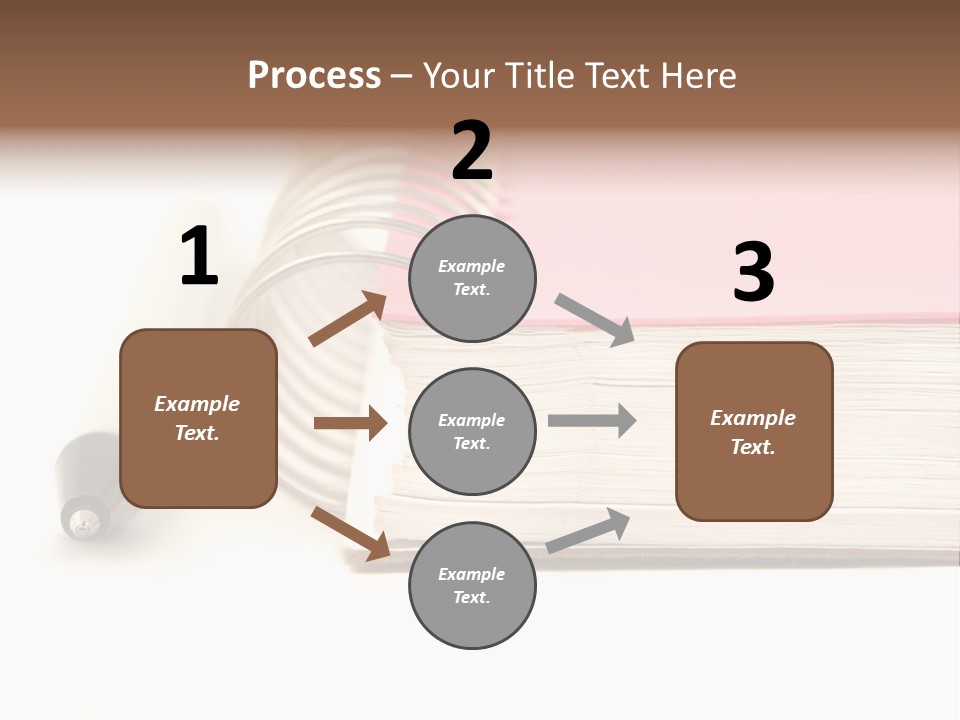 Process – Your Title Text Here

1

Example Text.

2

Example Text.

Example Text.

Example Text.

3

Example Text.